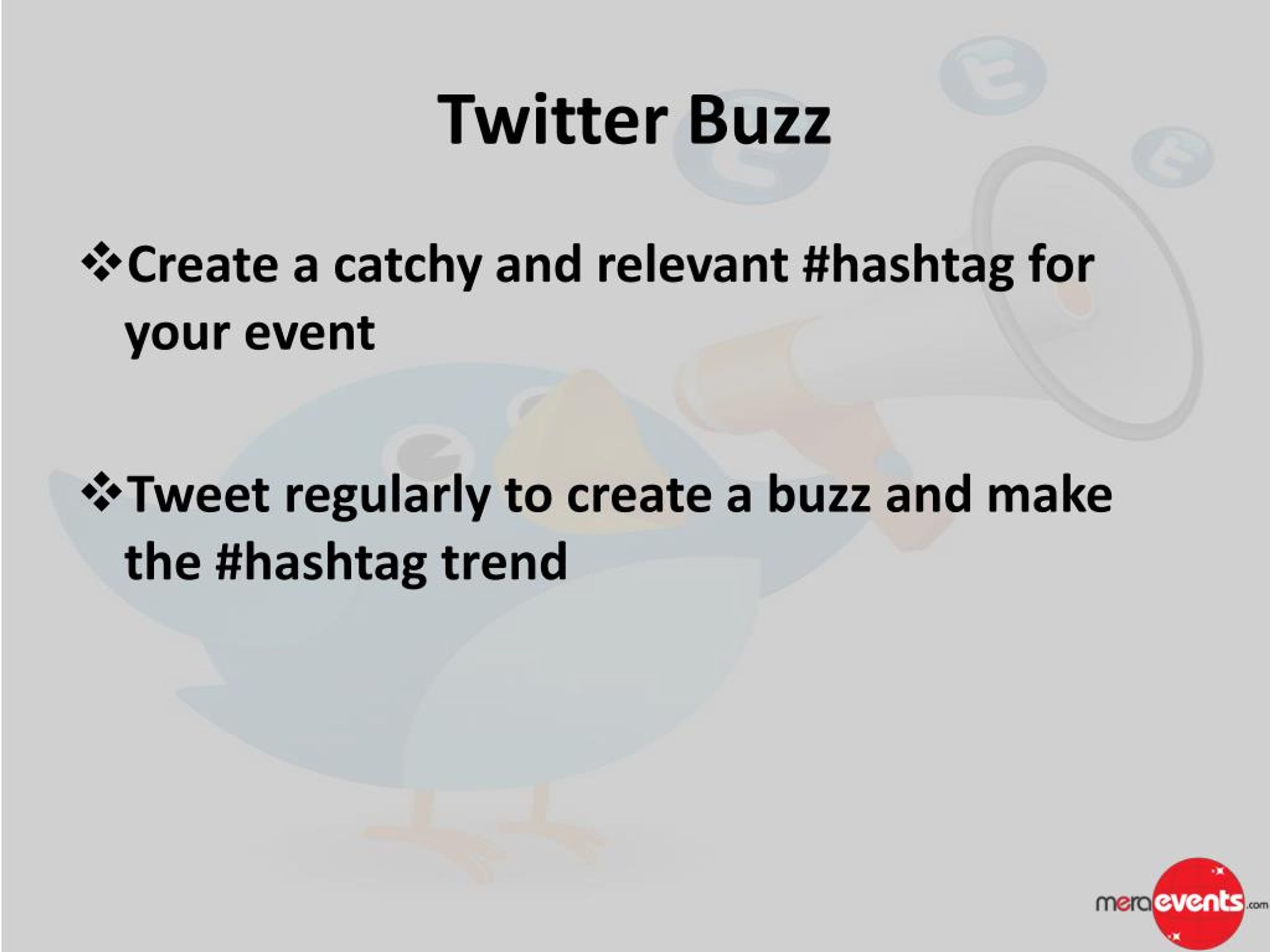 Twitter Buzz

❖Create a catchy and relevant #hashtag for your event

❖Tweet regularly to create a buzz and make the #hashtag trend

meraevents.com